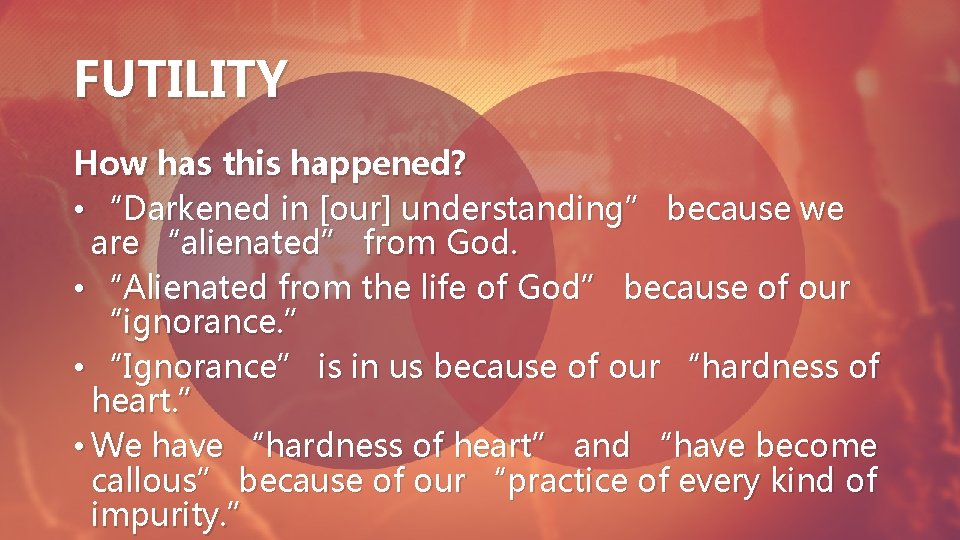 FUTILITY

How has this happened?

• “Darkened in [our] understanding” because we are “alienated” from God.
• “Alienated from the life of God” because of our “ignorance.”
• “Ignorance” is in us because of our “hardness of heart.”
• We have “hardness of heart” and “have become callous” because of our “practice of every kind of impurity.”